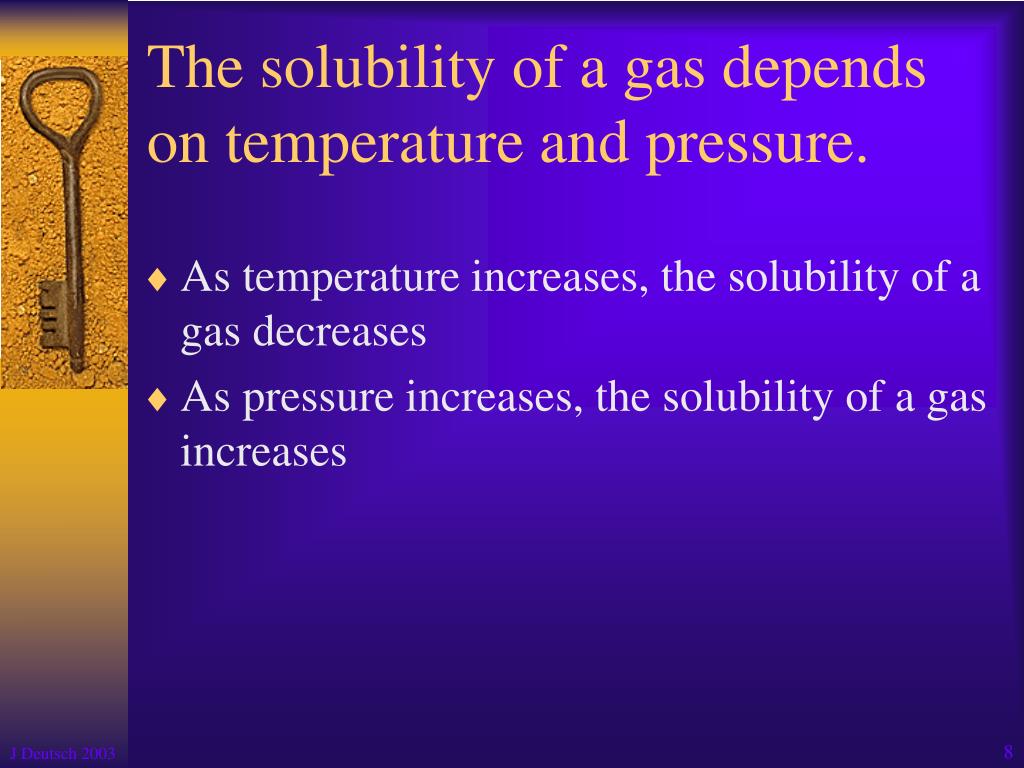 The solubility of a gas depends on temperature and pressure.

♦ As temperature increases, the solubility of a gas decreases

♦ As pressure increases, the solubility of a gas increases

J Deutsch 2003

8